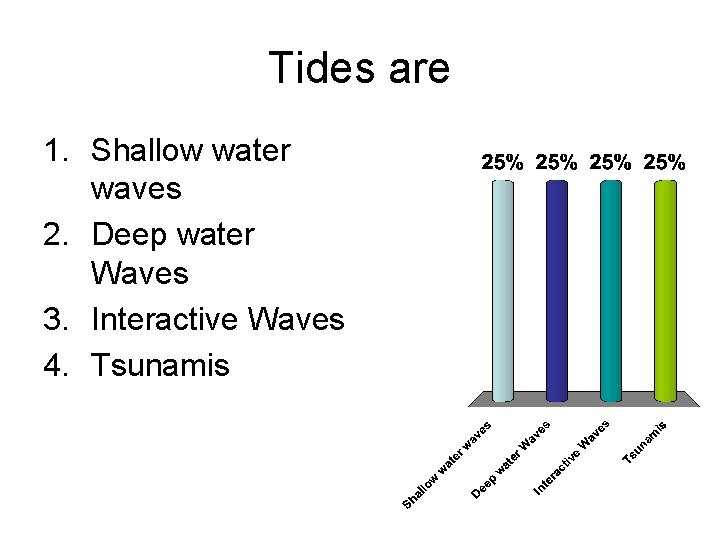 Tides are

1. Shallow water waves
2. Deep water Waves
3. Interactive Waves
4. Tsunamis

25% 25% 25% 25%

Shallow water waves
Deep water Waves
Interactive Waves
Tsunamis